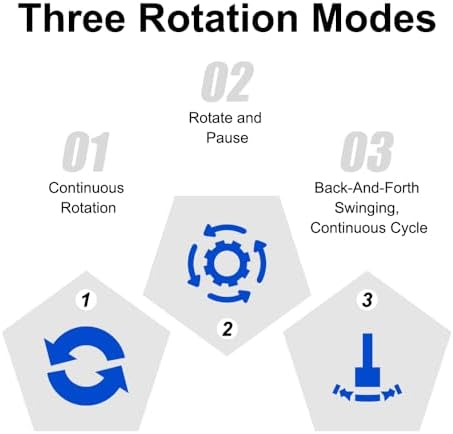 Three Rotation Modes

01
Continuous Rotation

02
Rotate and Pause

03
Back-And-Forth Swinging, Continuous Cycle

1

2

3